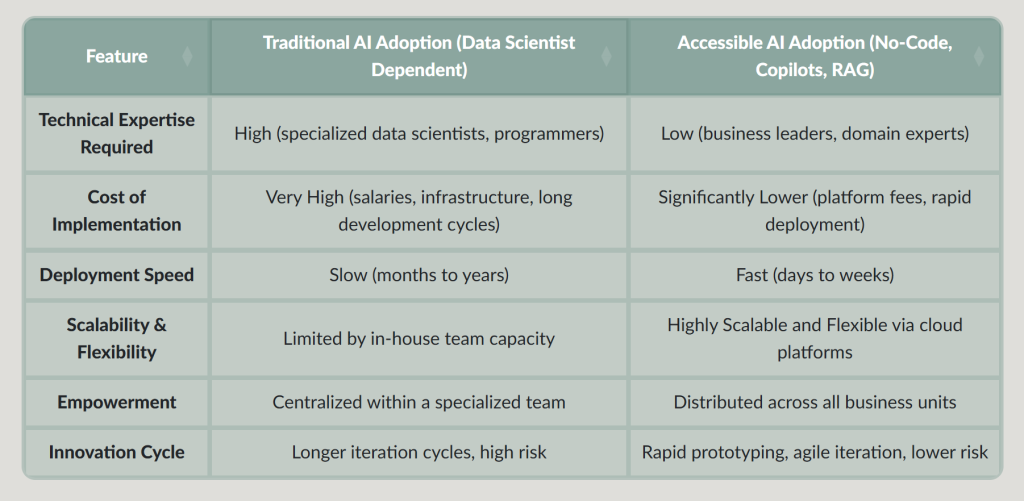 | Feature | Traditional AI Adoption (Data Scientist Dependent) | Accessible AI Adoption (No-Code, Copilots, RAG) |
|---|---|---|
| Technical Expertise Required | High (specialized data scientists, programmers) | Low (business leaders, domain experts) |
| Cost of Implementation | Very High (salaries, infrastructure, long development cycles) | Significantly Lower (platform fees, rapid deployment) |
| Deployment Speed | Slow (months to years) | Fast (days to weeks) |
| Scalability & Flexibility | Limited by in-house team capacity | Highly Scalable and Flexible via cloud platforms |
| Empowerment | Centralized within a specialized team | Distributed across all business units |
| Innovation Cycle | Longer iteration cycles, high risk | Rapid prototyping, agile iteration, lower risk |